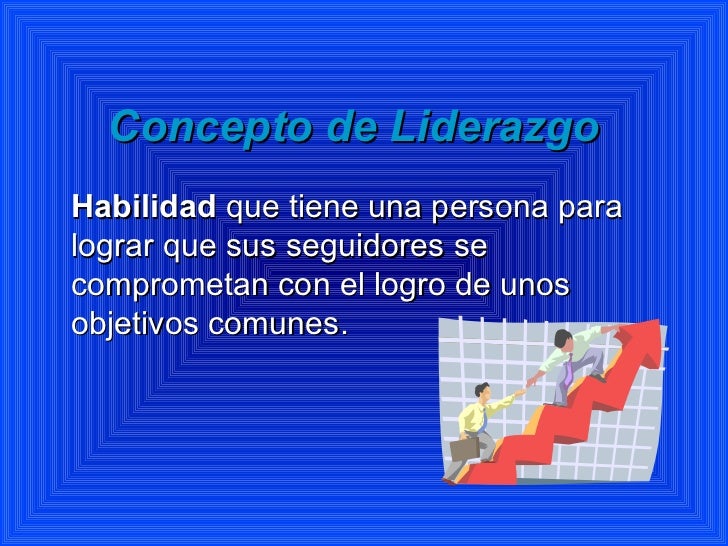 Concepto de Liderazgo

Habilidad que tiene una persona para lograr que sus seguidores se comprometan con el logro de unos objetivos comunes.